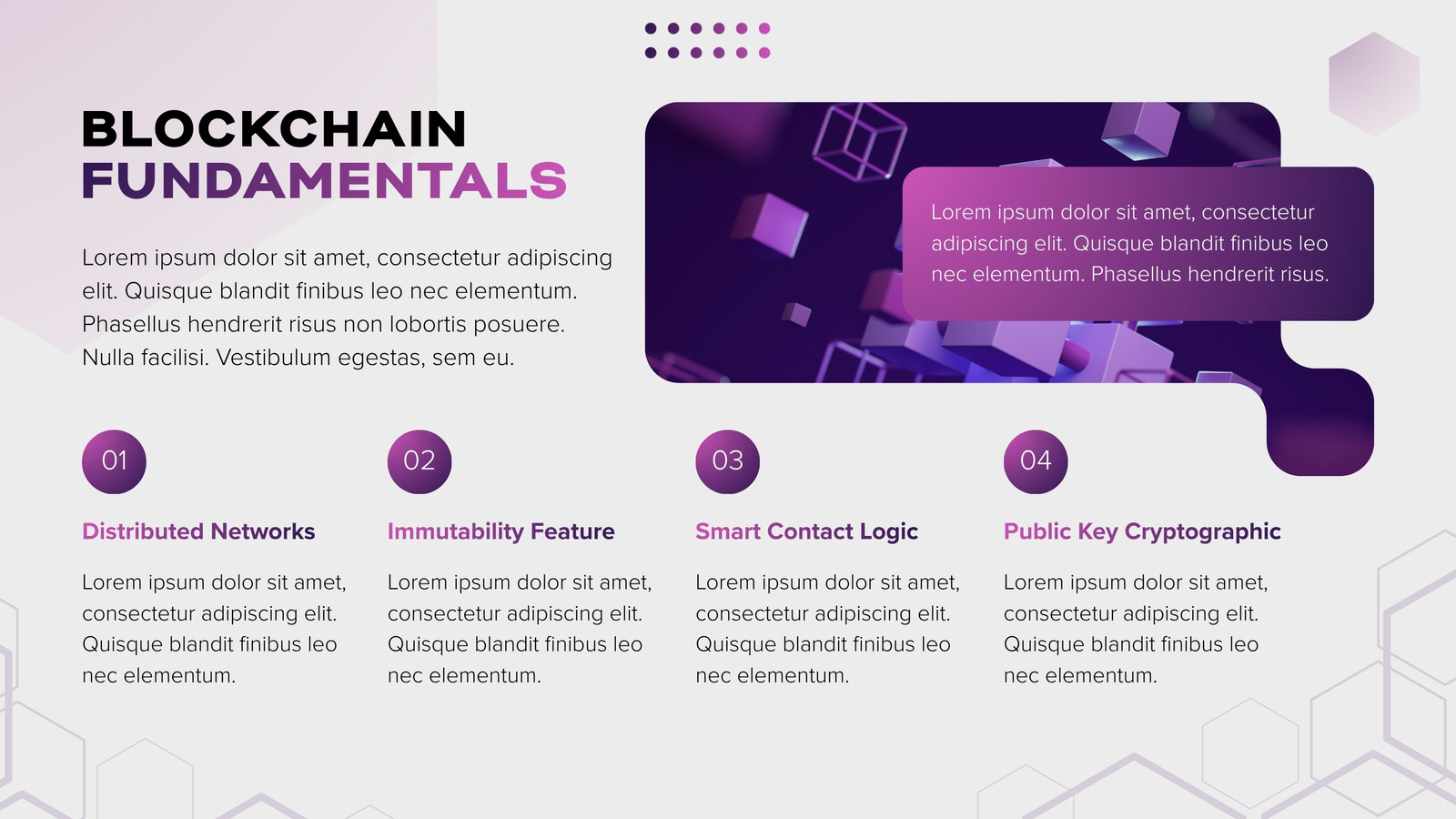 BLOCKCHAIN
FUNDAMENTALS

Lorem ipsum dolor sit amet, consectetur adipiscing elit. Quisque blandit finibus leo nec elementum. Phasellus hendrerit risus non lobortis posuere. Nulla facilisi. Vestibulum egestas, sem eu.

Lorem ipsum dolor sit amet, consectetur adipiscing elit. Quisque blandit finibus leo nec elementum. Phasellus hendrerit risus.

01

Distributed Networks

Lorem ipsum dolor sit amet, consectetur adipiscing elit. Quisque blandit finibus leo nec elementum.

02

Immutability Feature

Lorem ipsum dolor sit amet, consectetur adipiscing elit. Quisque blandit finibus leo nec elementum.

03

Smart Contact Logic

Lorem ipsum dolor sit amet, consectetur adipiscing elit. Quisque blandit finibus leo nec elementum.

04

Public Key Cryptographic

Lorem ipsum dolor sit amet, consectetur adipiscing elit. Quisque blandit finibus leo nec elementum.